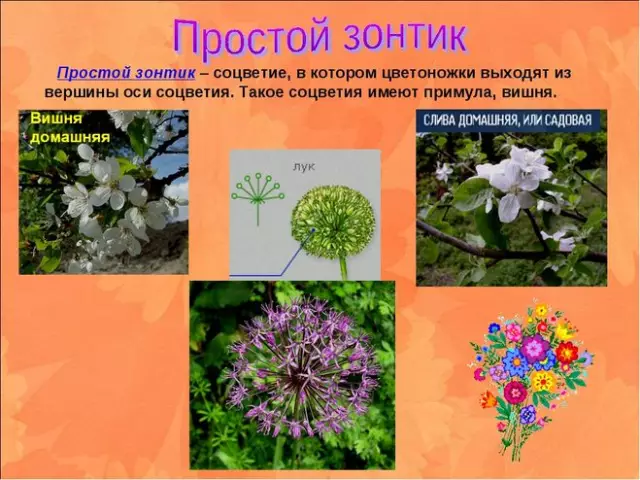 Простой зонтик

Простой зонтик – соцветие, в котором цветоножки выходят из вершины оси соцветия. Такое соцветия имеют примула, вишня.

Вишня домашняя

лук

СЛИВА ДОМАШНЯЯ, ИЛИ САДОВАЯ